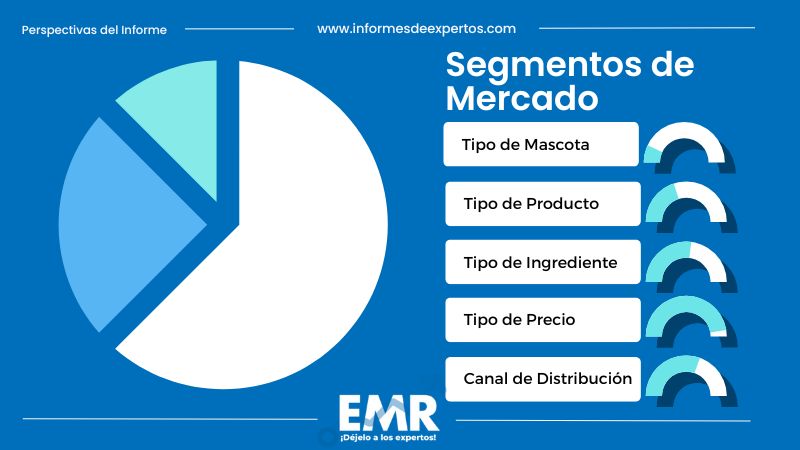 Perspectivas del Informe

www.informesdeexpertos.com

Segmentos de Mercado

Tipo de Mascota

Tipo de Producto

Tipo de Ingrediente

Tipo de Precio

Canal de Distribución

EMR
¡Déjelo a los expertos!